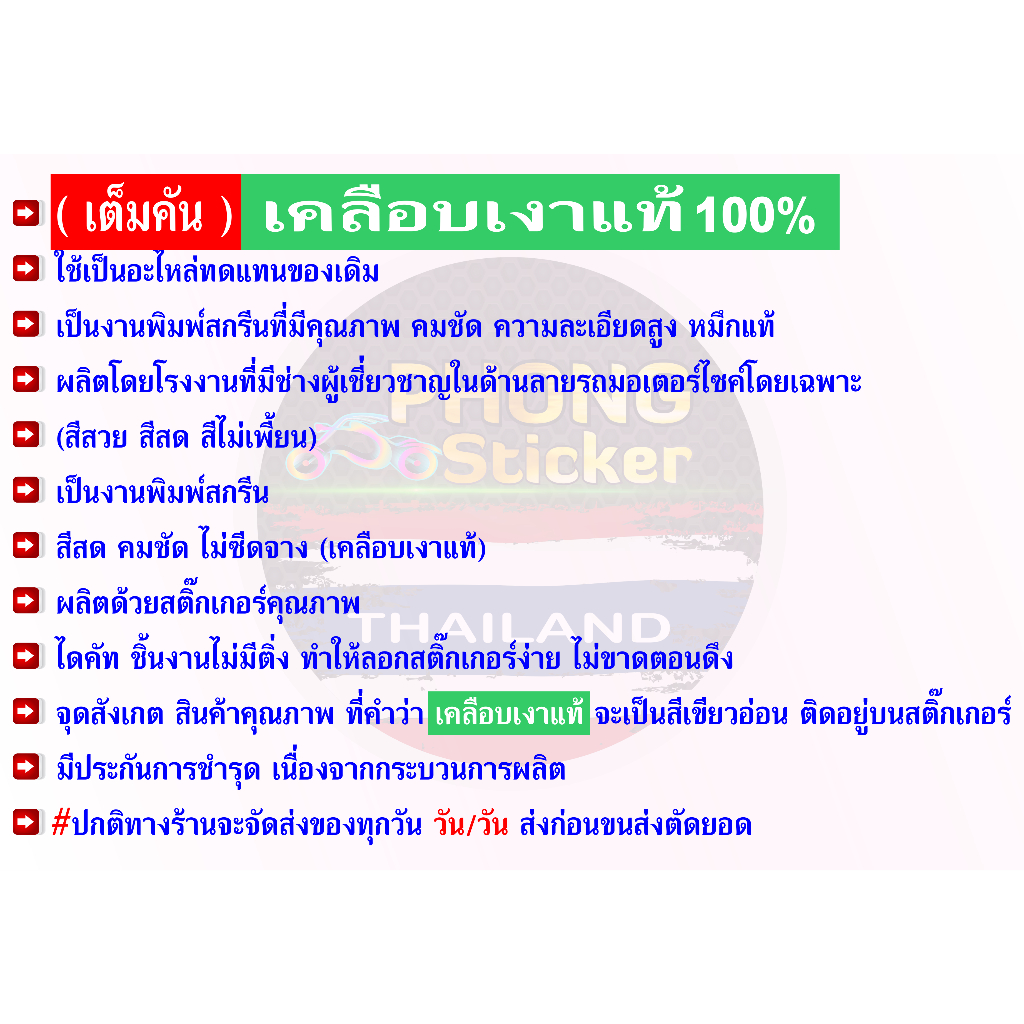 ( เต็มคัน ) เคลือบเงาแท้ 100%

ใช้เป็นอะไหล่ทดแทนของเดิม

เป็นงานพิมพ์สกรีนที่มีคุณภาพ คมชัด ความละเอียดสูง หมึกแท้

ผลิตโดยโรงงานที่มีช่างผู้เชี่ยวชาญในด้านลายรถมอเตอร์ไซค์โดยเฉพาะ

(สีสวย สีสด สีไม่เพี้ยน)

เป็นงานพิมพ์สกรีน

สีสด คมชัด ไม่ซีดจาง (เคลือบเงาแท้)

ผลิตด้วยสติ๊กเกอร์คุณภาพ

ไดคัท ชิ้นงานไม่มีติ่ง ทำให้ลอกสติ๊กเกอร์ง่าย ไม่ขาดตอนดึง

จุดสังเกต สินค้าคุณภาพ ที่คำว่า เคลือบเงาแท้ จะเป็นสีเขียวอ่อน ติดอยู่บนสติ๊กเกอร์

มีประกันการชำรุด เนื่องจากกระบวนการผลิต

#ปกติทางร้านจะจัดส่งของทุกวัน วัน/วัน ส่งก่อนขนส่งตัดยอด

PHONG Sticker

THAILAND